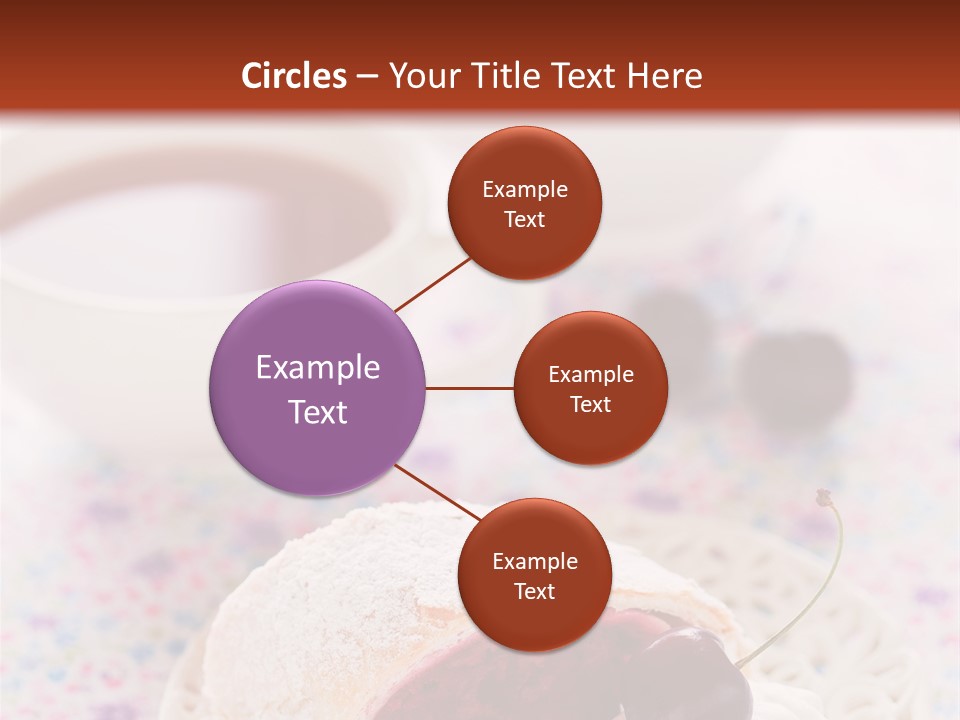 Circles – Your Title Text Here

Example Text

Example Text

Example Text

Example Text